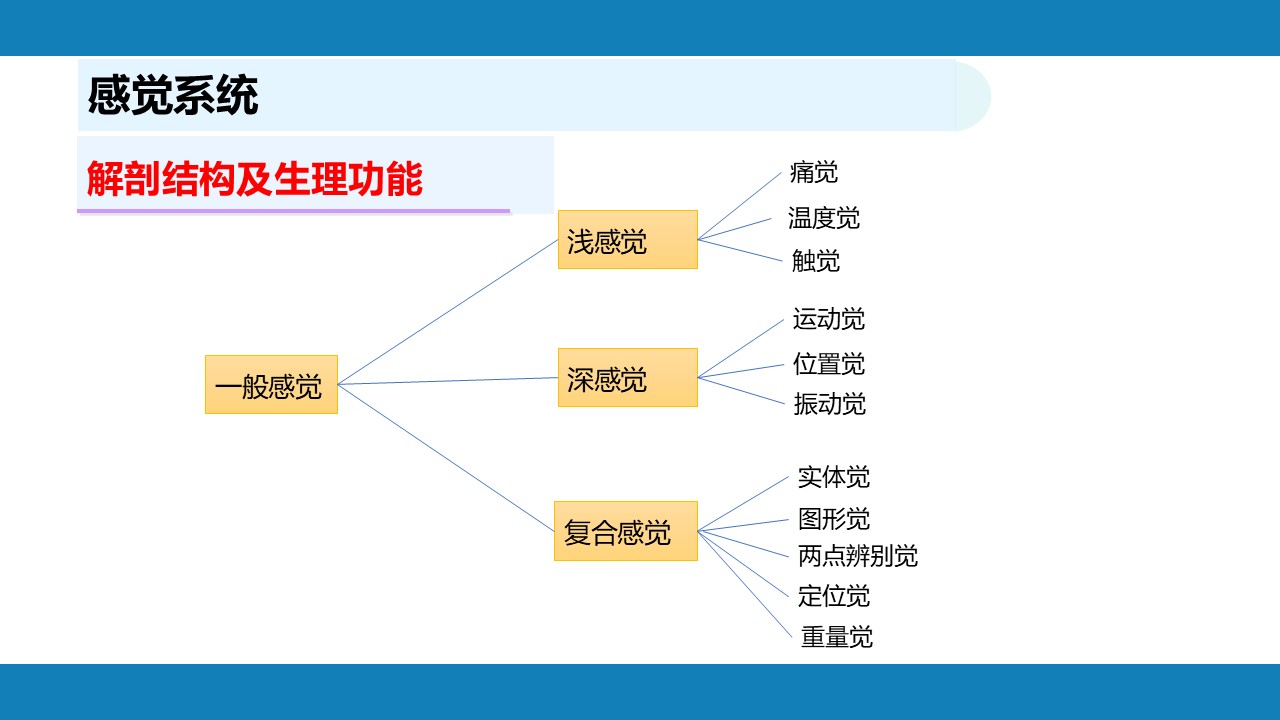 感觉系统

解剖结构及生理功能

一般感觉

浅感觉
痛觉
温度觉
触觉

深感觉
运动觉
位置觉
振动觉

复合感觉
实体觉
图形觉
两点辨别觉
定位觉
重量觉